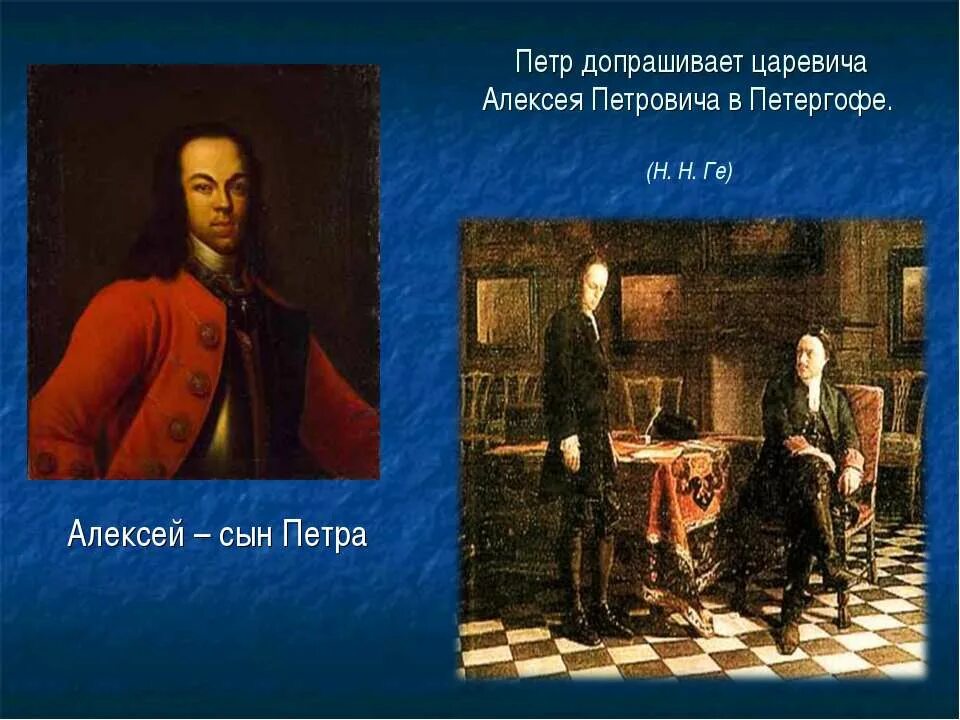 Петр допрашивает царевича Алексея Петровича в Петергофе.

(Н. Н. Ге)

Алексей – сын Петра